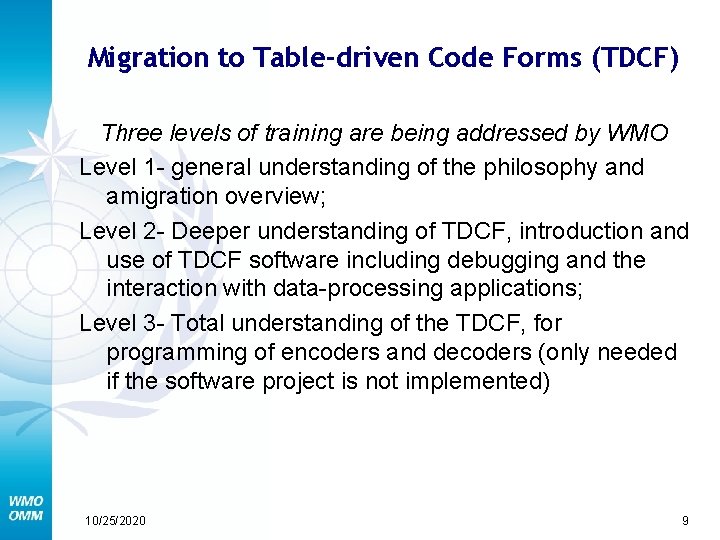 Migration to Table-driven Code Forms (TDCF)

Three levels of training are being addressed by WMO

Level 1- general understanding of the philosophy and amigration overview;

Level 2- Deeper understanding of TDCF, introduction and use of TDCF software including debugging and the interaction with data-processing applications;

Level 3- Total understanding of the TDCF, for programming of encoders and decoders (only needed if the software project is not implemented)

WMO
OMM

10/25/2020

9